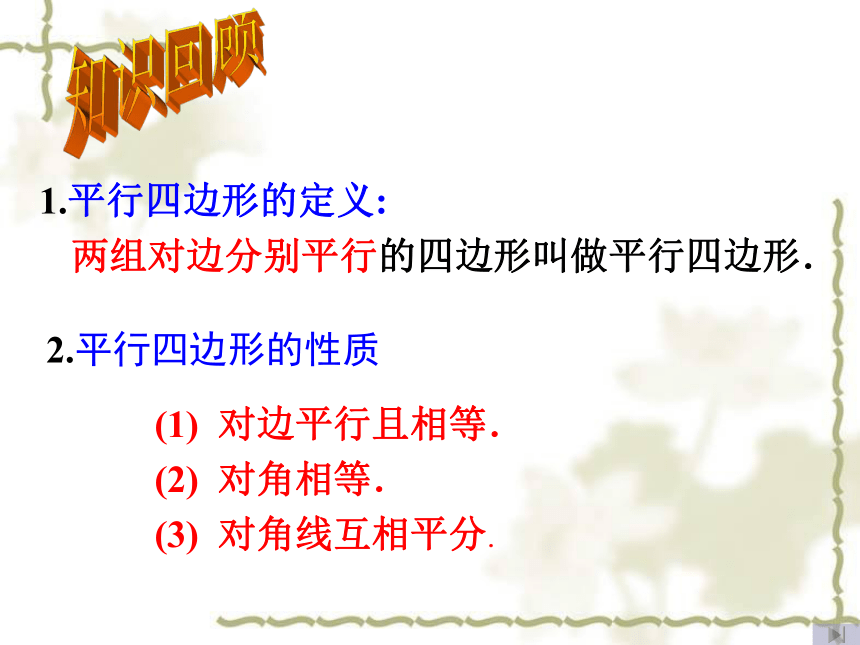 知识回顾

1.平行四边形的定义:

两组对边分别平行的四边形叫做平行四边形.

2.平行四边形的性质

(1) 对边平行且相等.

(2) 对角相等.

(3) 对角线互相平分.